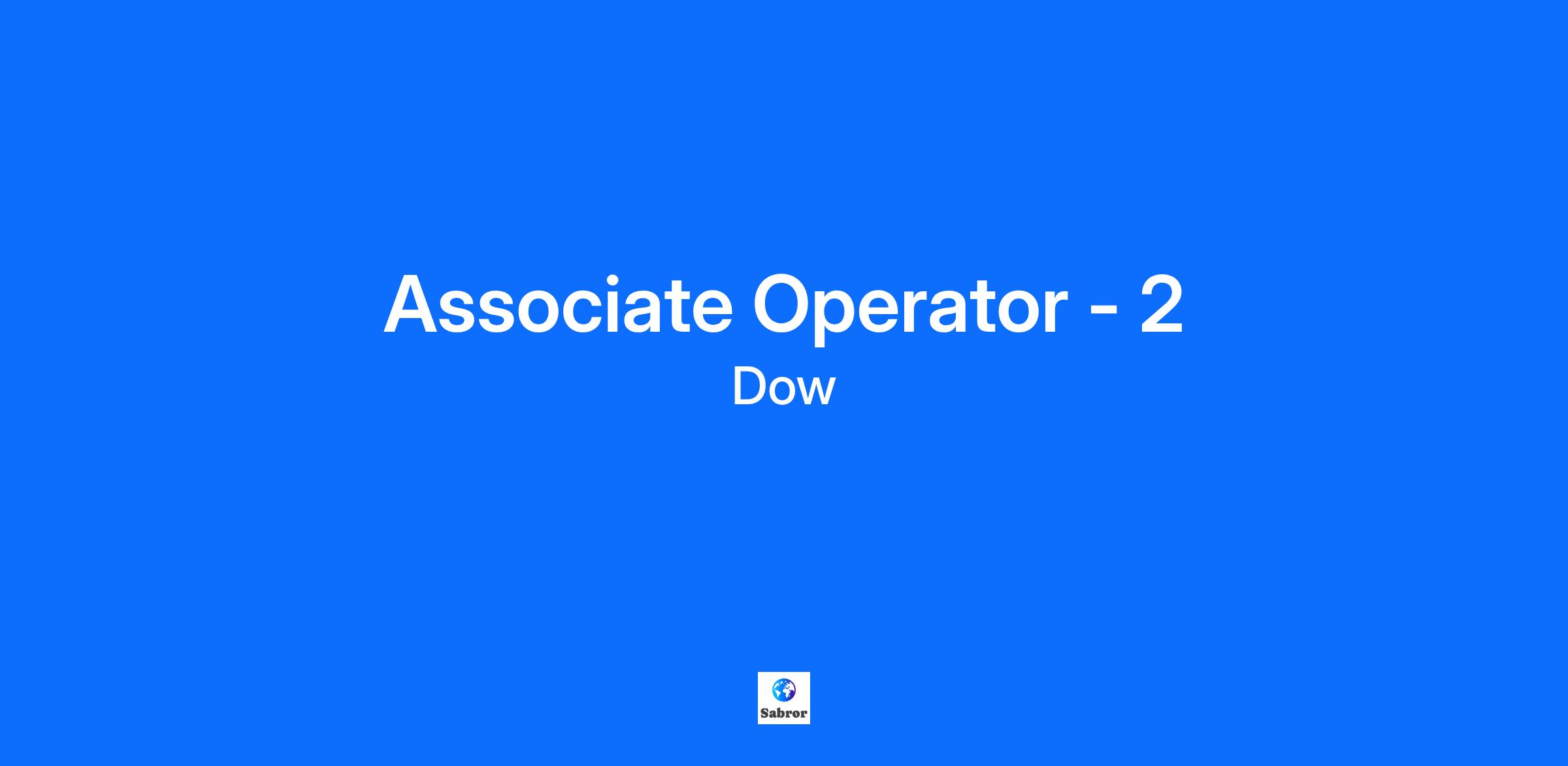 Associate Operator - 2

Dow

Sabror